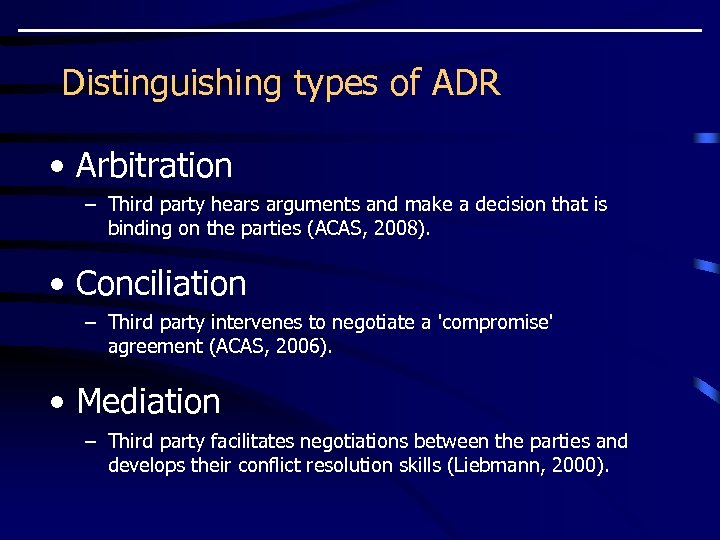 Distinguishing types of ADR

• Arbitration
– Third party hears arguments and make a decision that is binding on the parties (ACAS, 2008).

• Conciliation
– Third party intervenes to negotiate a 'compromise' agreement (ACAS, 2006).

• Mediation
– Third party facilitates negotiations between the parties and develops their conflict resolution skills (Liebmann, 2000).